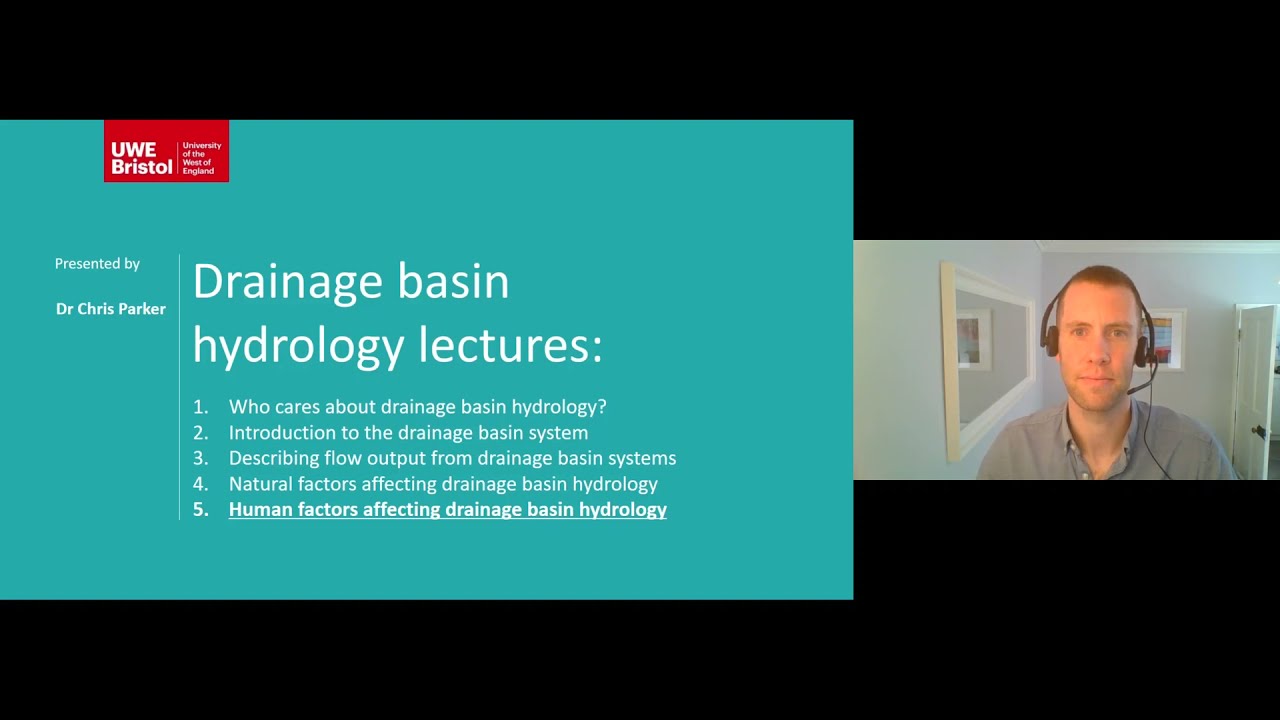 UWE Bristol University of the West of England

Presented by

Dr Chris Parker

Drainage basin hydrology lectures:

1. Who cares about drainage basin hydrology?
2. Introduction to the drainage basin system
3. Describing flow output from drainage basin systems
4. Natural factors affecting drainage basin hydrology
5. Human factors affecting drainage basin hydrology